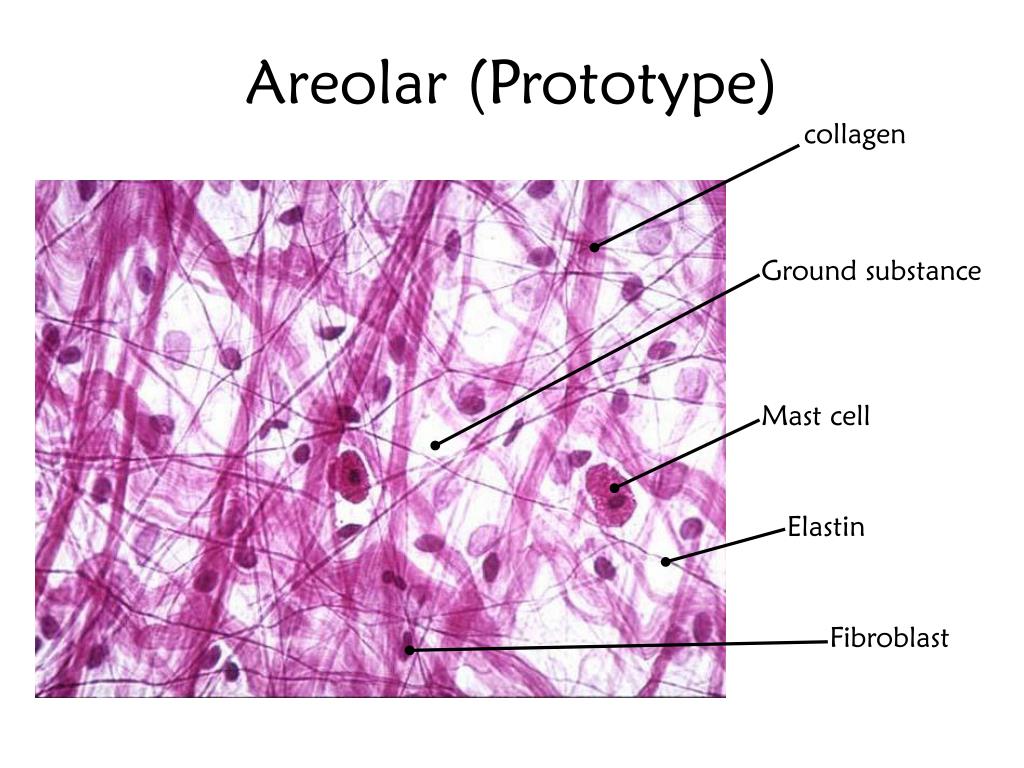 Areolar (Prototype)

collagen

Ground substance

Mast cell

Elastin

Fibroblast